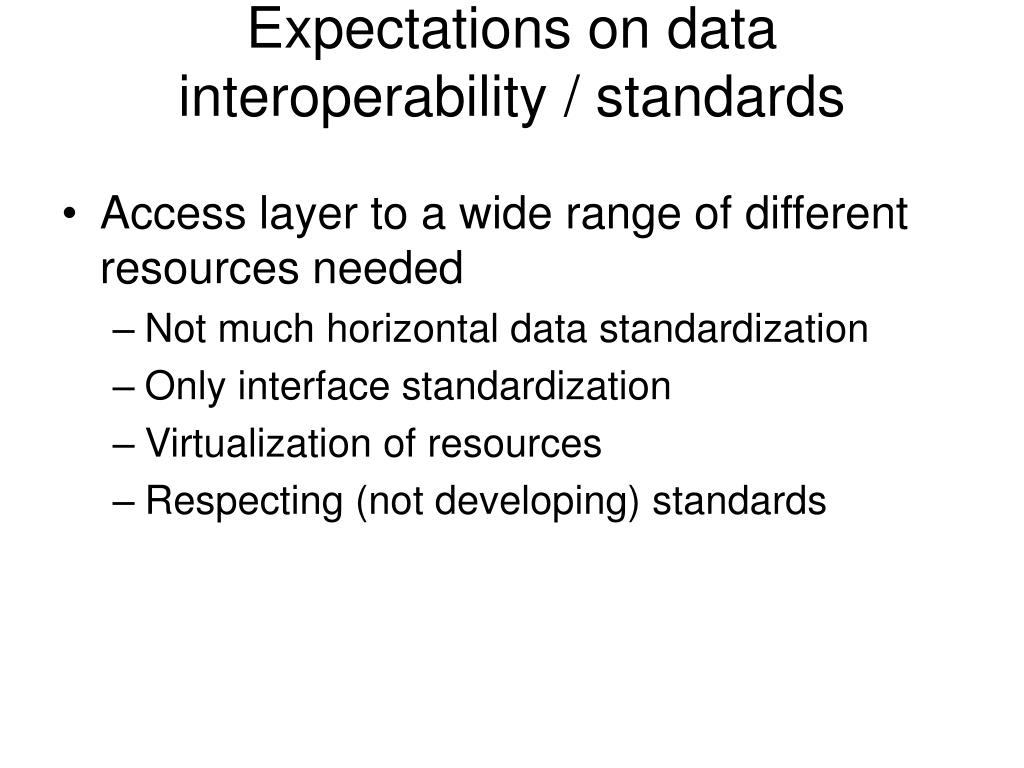 Expectations on data interoperability / standards

• Access layer to a wide range of different resources needed
– Not much horizontal data standardization
– Only interface standardization
– Virtualization of resources
– Respecting (not developing) standards